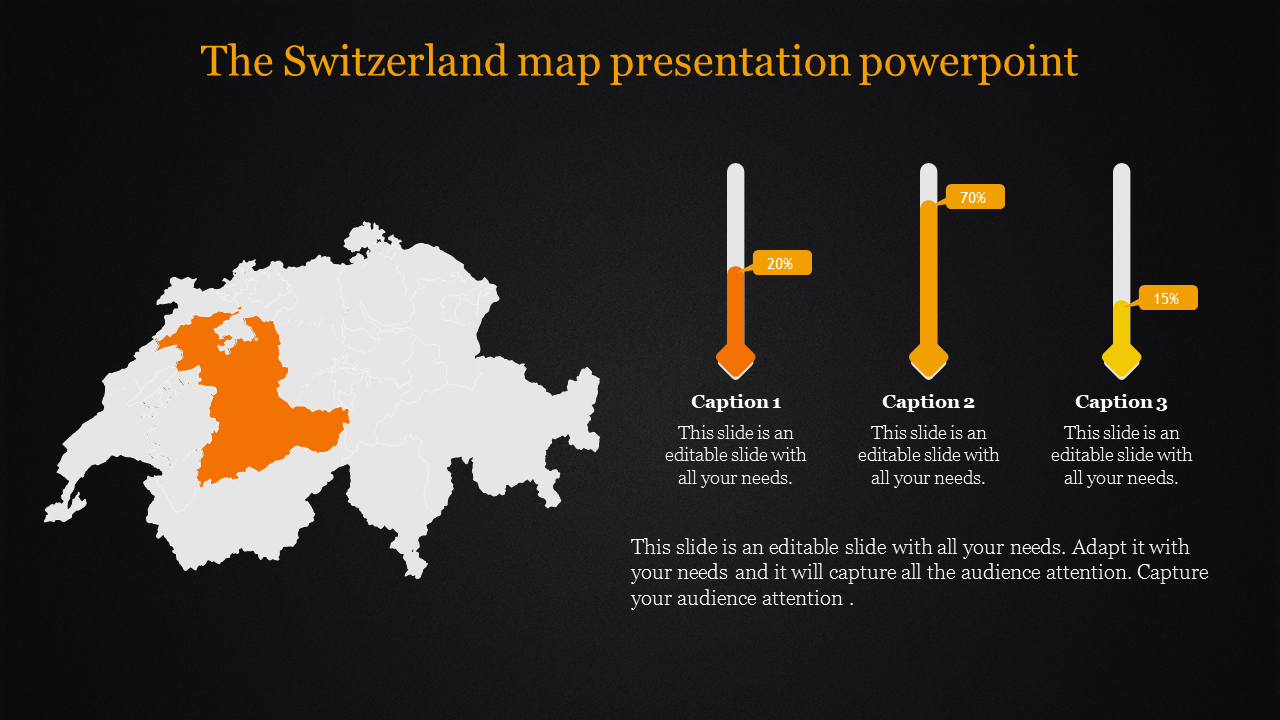 The Switzerland map presentation powerpoint

20%

70%

15%

Caption 1
This slide is an editable slide with all your needs.

Caption 2
This slide is an editable slide with all your needs.

Caption 3
This slide is an editable slide with all your needs.

This slide is an editable slide with all your needs. Adapt it with your needs and it will capture all the audience attention. Capture your audience attention .